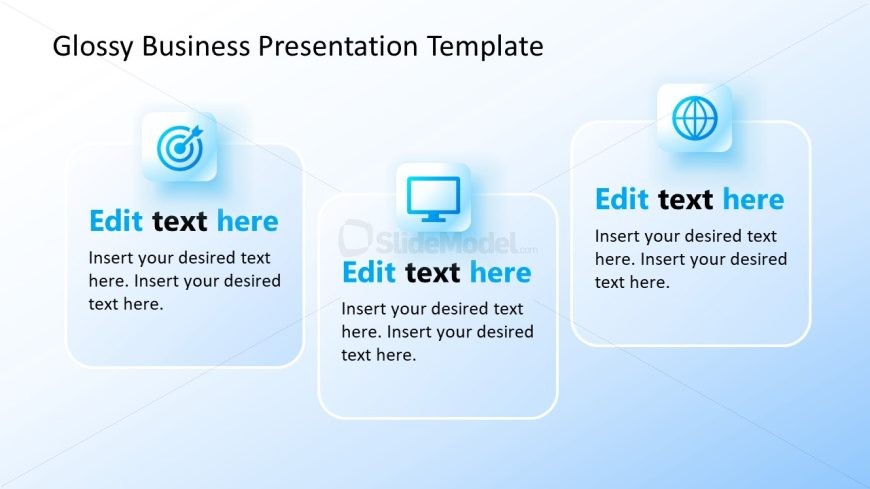 Glossy Business Presentation Template

Edit text here

Insert your desired text here. Insert your desired text here.

SlideModel.com

Edit text here

Insert your desired text here. Insert your desired text here.

Edit text here

Insert your desired text here. Insert your desired text here.